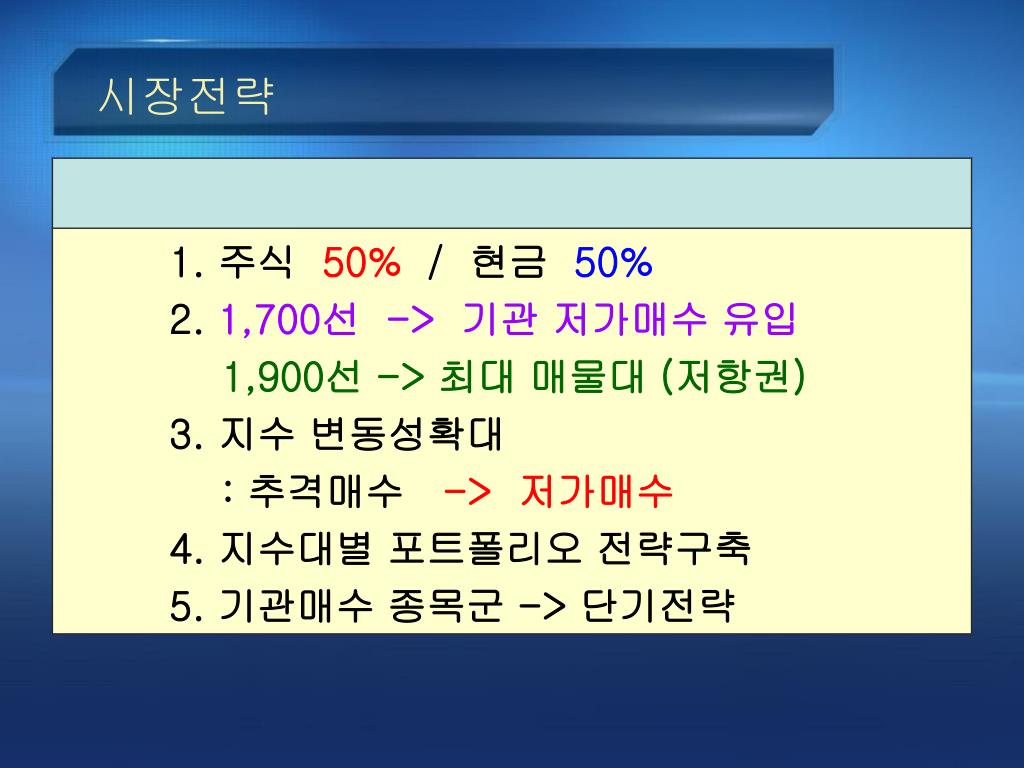 시장전략

1. 주식 50% / 현금 50%

2. 1,700선 -> 기관 저가매수 유입

1,900선 -> 최대 매물대 (저항권)

3. 지수 변동성확대

: 추격매수 -> 저가매수

4. 지수대별 포트폴리오 전략구축

5. 기관매수 종목군 -> 단기전략